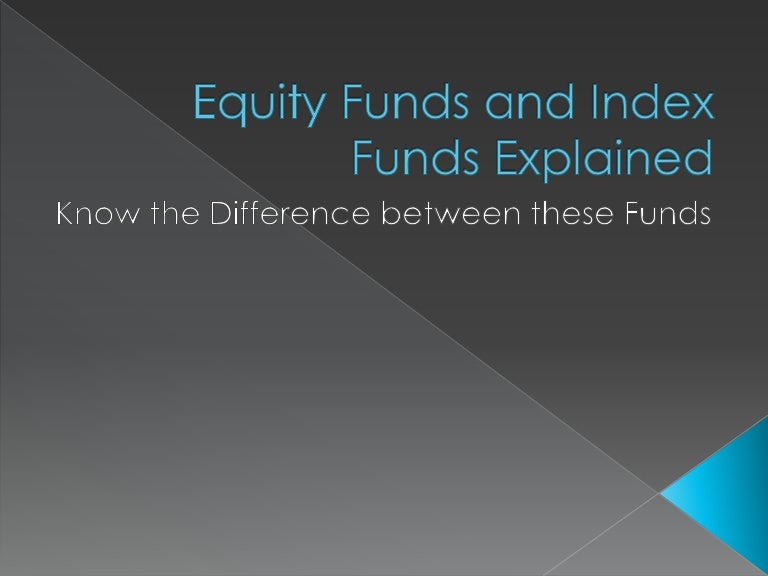 Equity Funds and Index Funds Explained

Know the Difference between these Funds